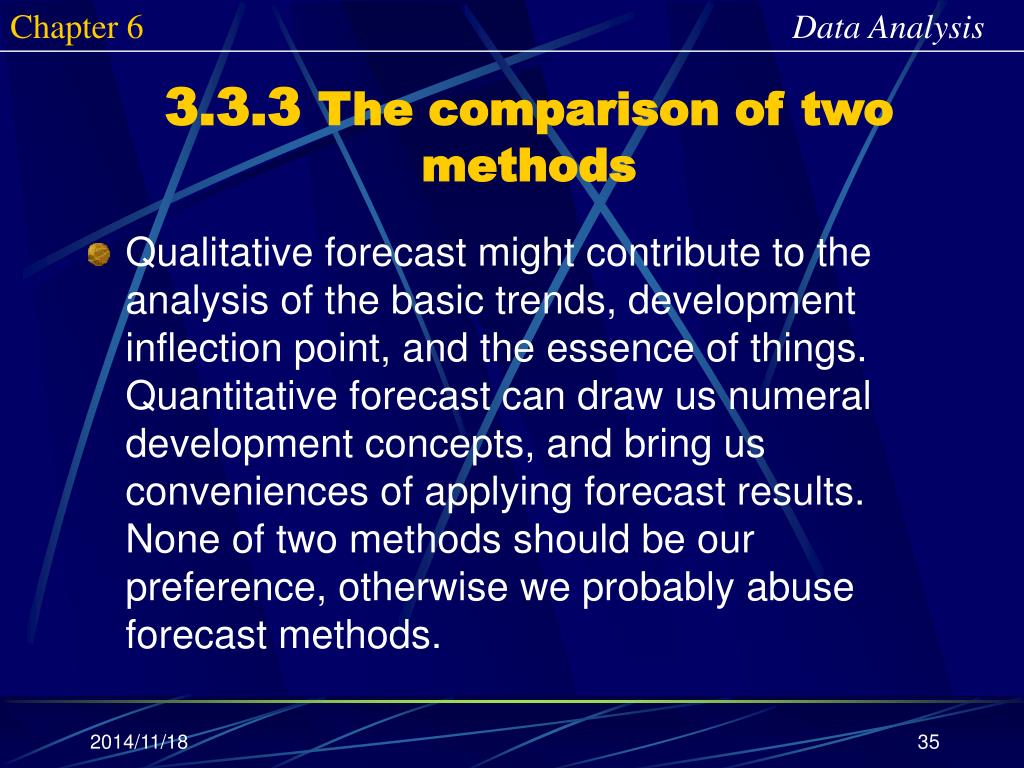 Chapter 6

Data Analysis

3.3.3 The comparison of two methods

Qualitative forecast might contribute to the analysis of the basic trends, development inflection point, and the essence of things. Quantitative forecast can draw us numeral development concepts, and bring us conveniences of applying forecast results. None of two methods should be our preference, otherwise we probably abuse forecast methods.

2014/11/18

35